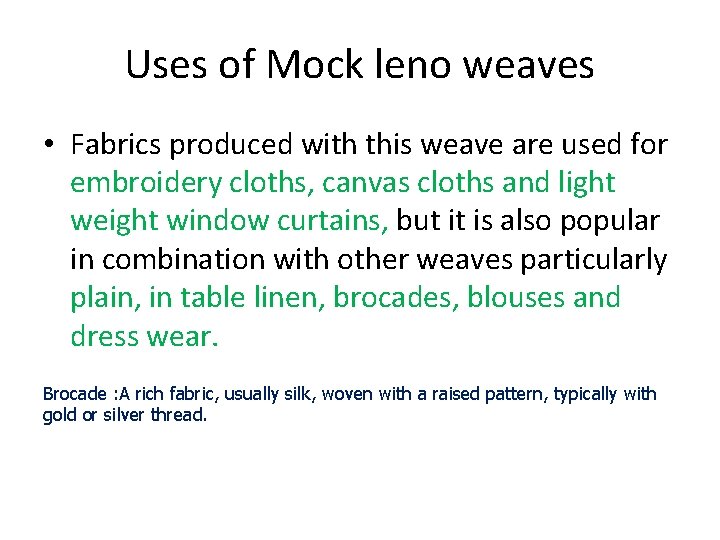 Uses of Mock leno weaves

• Fabrics produced with this weave are used for embroidery cloths, canvas cloths and light weight window curtains, but it is also popular in combination with other weaves particularly plain, in table linen, brocades, blouses and dress wear.

Brocade :A rich fabric, usually silk, woven with a raised pattern, typically with gold or silver thread.